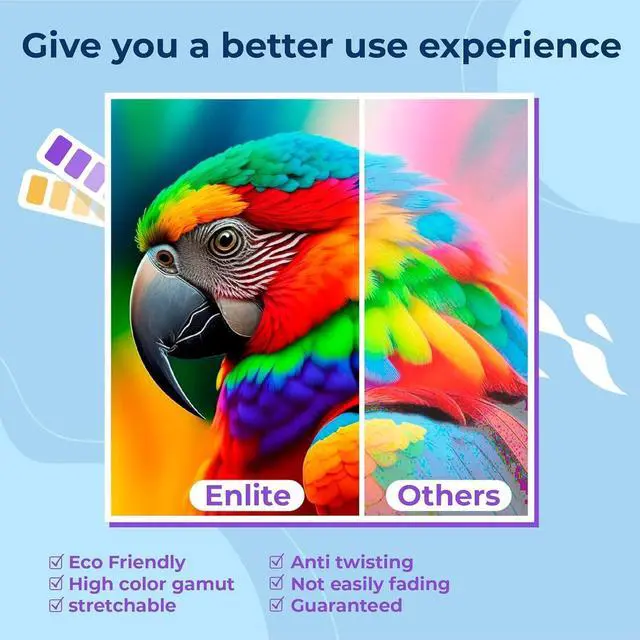 Give you a better use experience

Enlite

Others

☑ Eco Friendly
☑ High color gamut
☑ stretchable

☑ Anti twisting
☑ Not easily fading
☑ Guaranteed